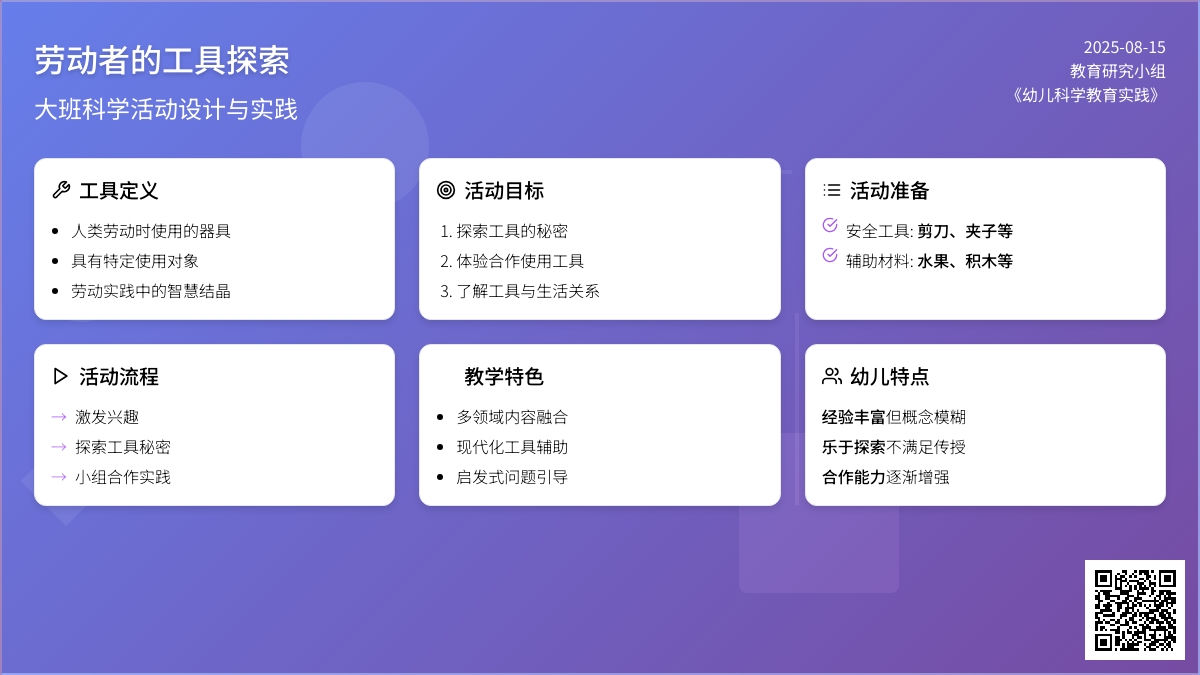 劳动者的工具探索

大班科学活动设计与实践

2025-08-15
教育研究小组
《幼儿科学教育实践》

工具定义

- 人类劳动时使用的器具
- 具有特定使用对象
- 劳动实践中的智慧结晶

活动目标

1. 探索工具的秘密
2. 体验合作使用工具
3. 了解工具与生活关系

活动准备

安全工具: 剪刀、夹子等
辅助材料: 水果、积木等

活动流程

→ 激发兴趣
→ 探索工具秘密
→ 小组合作实践

教学特色

- 多领域内容融合
- 现代化工具辅助
- 启发式问题引导

幼儿特点

经验丰富但概念模糊
乐于探索不满足传授
合作能力逐渐增强